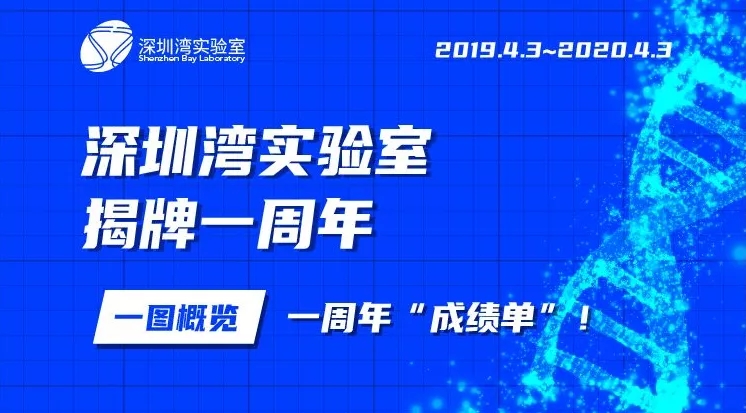 深圳湾实验室
Shenzhen Bay Laboratory

2019.4.3~2020.4.3

深圳湾实验室
揭牌一周年

一图概览

一周年“成绩单”！